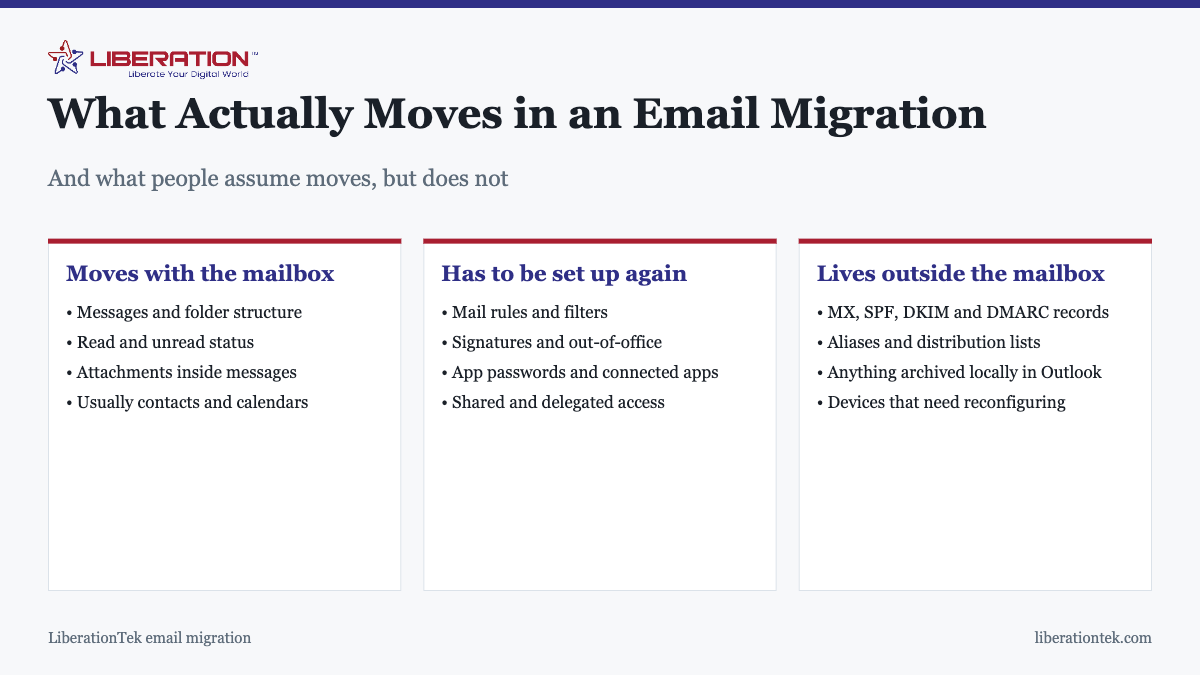 LIBERATION™
Liberate Your Digital World

What Actually Moves in an Email Migration

And what people assume moves, but does not

Moves with the mailbox
• Messages and folder structure
• Read and unread status
• Attachments inside messages
• Usually contacts and calendars

Has to be set up again
• Mail rules and filters
• Signatures and out-of-office
• App passwords and connected apps
• Shared and delegated access

Lives outside the mailbox
• MX, SPF, DKIM and DMARC records
• Aliases and distribution lists
• Anything archived locally in Outlook
• Devices that need reconfiguring

LiberationTek email migration

liberationtek.com